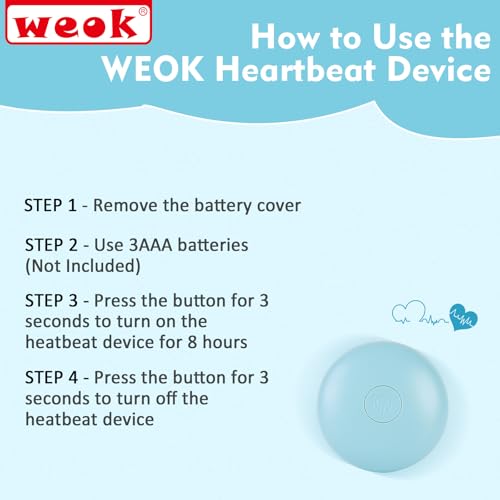 weok®

How to Use the WEOK Heartbeat Device

STEP 1 - Remove the battery cover

STEP 2 - Use 3AAA batteries (Not Included)

STEP 3 - Press the button for 3 seconds to turn on the heatbeat device for 8 hours

STEP 4 - Press the button for 3 seconds to turn off the heatbeat device